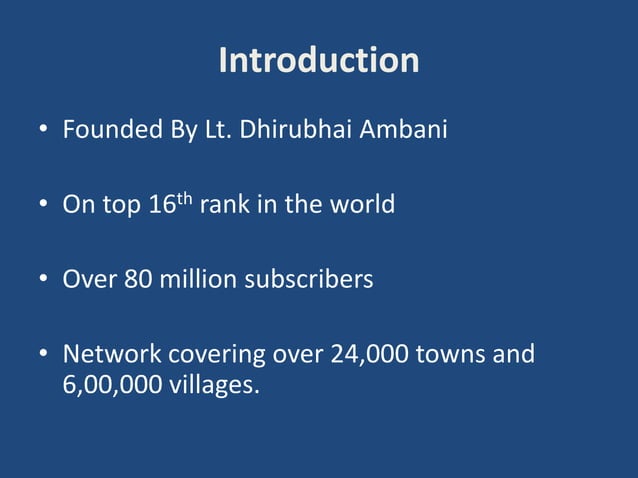 Introduction

• Founded By Lt. Dhirubhai Ambani

• On top 16$^{th}$ rank in the world

• Over 80 million subscribers

• Network covering over 24,000 towns and 6,00,000 villages.